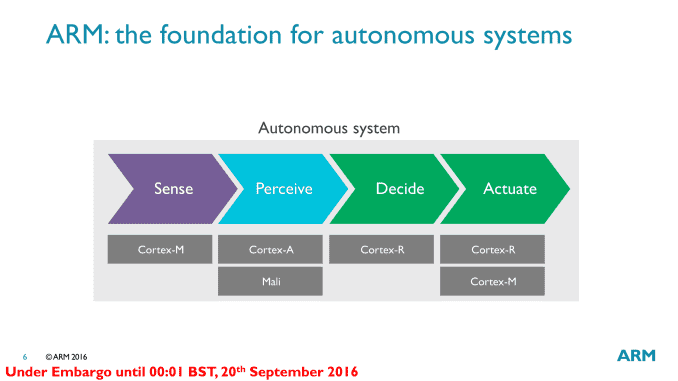 ARM: the foundation for autonomous systems

Autonomous system

Sense

Perceive

Decide

Actuate

Cortex-M

Cortex-A

Mali

Cortex-R

Cortex-R

Cortex-M

6 ©ARM 2016

ARM

Under Embargo until 00:01 BST, 20$^{th}$ September 2016